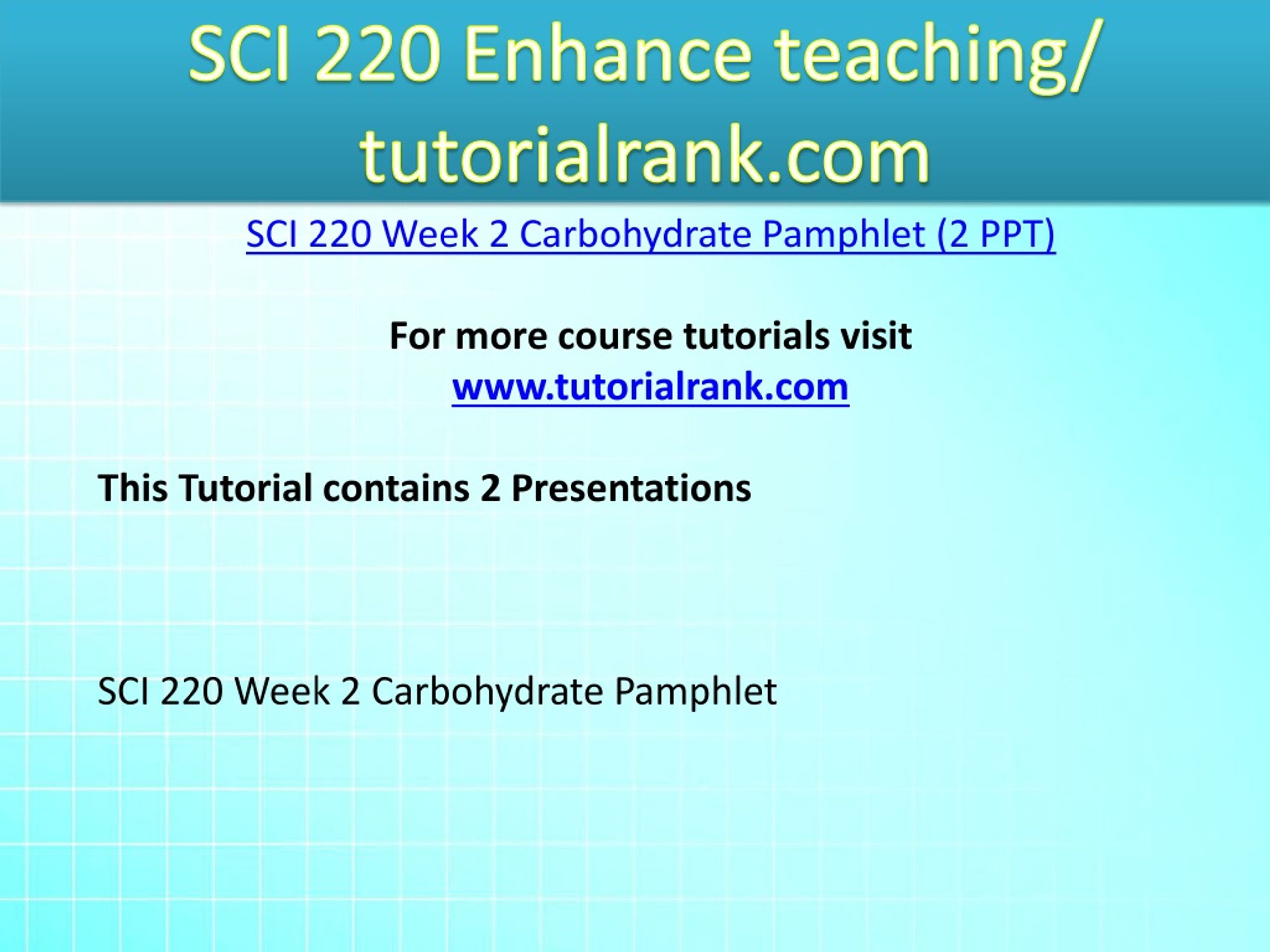 SCI 220 Enhance teaching/ tutorialrank.com

SCI 220 Week 2 Carbohydrate Pamphlet (2 PPT)

For more course tutorials visit
www.tutorialrank.com

This Tutorial contains 2 Presentations

SCI 220 Week 2 Carbohydrate Pamphlet